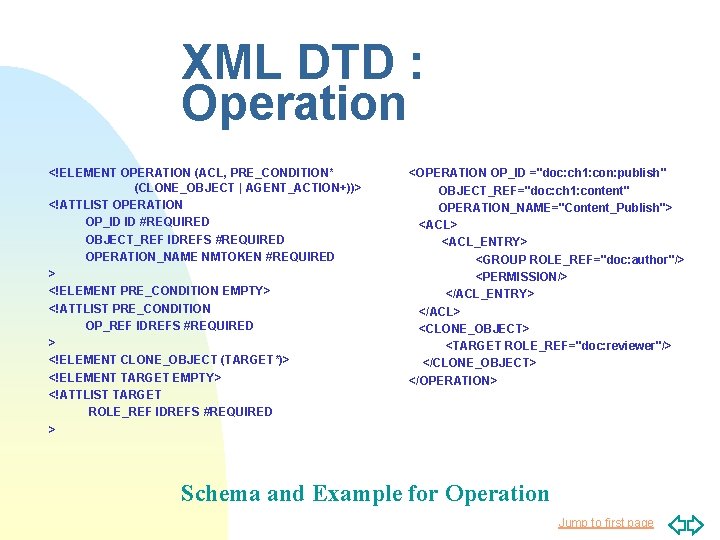 XML DTD : Operation

<!ELEMENT OPERATION (ACL, PRE_CONDITION*
(CLONE_OBJECT | AGENT_ACTION+))>
<!ATTLIST OPERATION
OP_ID ID #REQUIRED
OBJECT_REF IDREFS #REQUIRED
OPERATION_NAME NMTOKEN #REQUIRED
>
<!ELEMENT PRE_CONDITION EMPTY>
<!ATTLIST PRE_CONDITION
OP_REF IDREFS #REQUIRED
>
<!ELEMENT CLONE_OBJECT (TARGET*)>
<!ELEMENT TARGET EMPTY>
<!ATTLIST TARGET
ROLE_REF IDREFS #REQUIRED
>

<OPERATION OP_ID ="doc:ch1:con:publish"
OBJECT_REF="doc:ch1:content"
OPERATION_NAME="Content_Publish">
<ACL>
<ACL_ENTRY>
<GROUP ROLE_REF="doc:author"/>
<PERMISSION/>
</ACL_ENTRY>
</ACL>
<CLONE_OBJECT>
<TARGET ROLE_REF="doc:reviewer"/>
</CLONE_OBJECT>
</OPERATION>

Schema and Example for Operation

Jump to first page